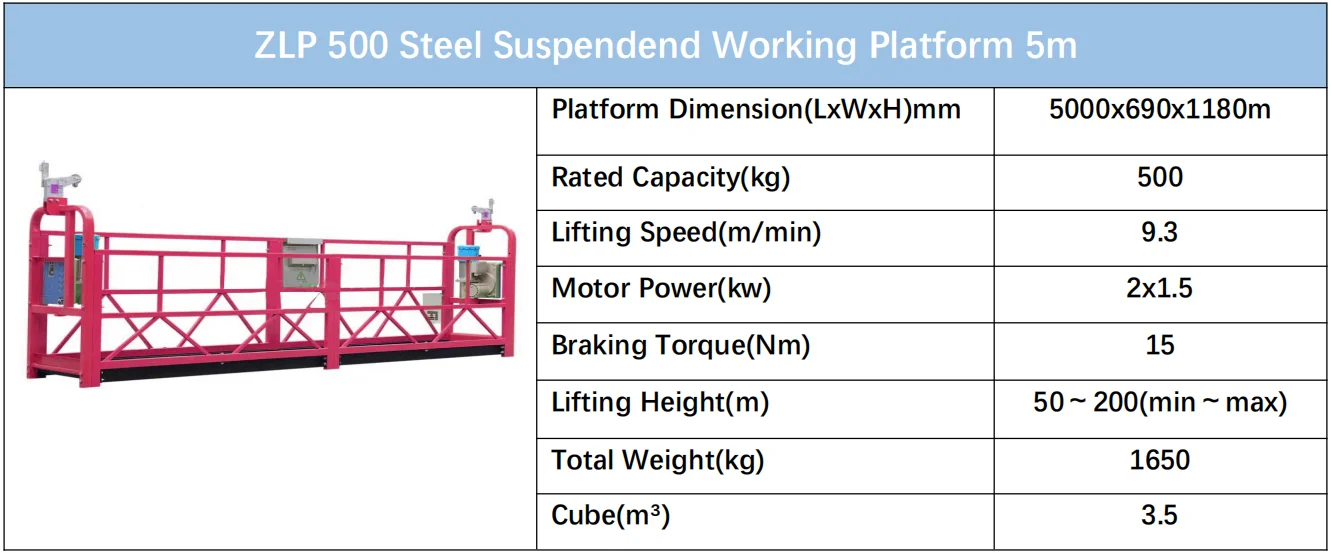 ZLP 500 Steel Suspendend Working Platform 5m

| Platform Dimension(LxWxH)mm | 5000x690x1180m |
|---|---|
| Rated Capacity(kg) | 500 |
| Lifting Speed(m/min) | 9.3 |
| Motor Power(kw) | 2x1.5 |
| Braking Torque(Nm) | 15 |
| Lifting Height(m) | 50 ~ 200(min ~ max) |
| Total Weight(kg) | 1650 |
| Cube($m^3$) | 3.5 |